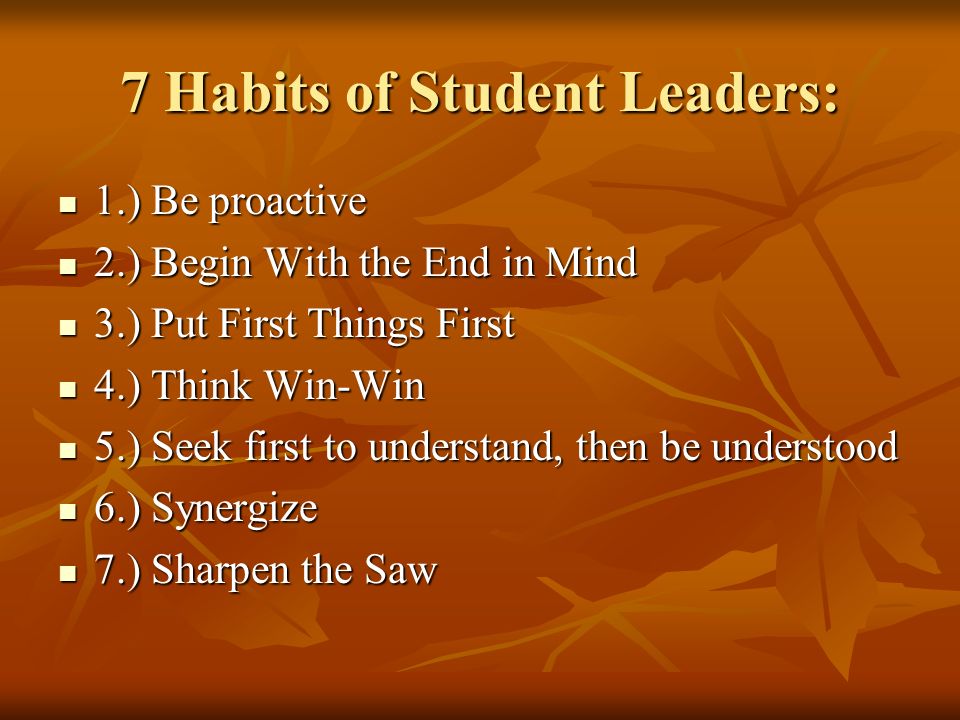 7 Habits of Student Leaders:

- 1.) Be proactive
- 2.) Begin With the End in Mind
- 3.) Put First Things First
- 4.) Think Win-Win
- 5.) Seek first to understand, then be understood
- 6.) Synergize
- 7.) Sharpen the Saw